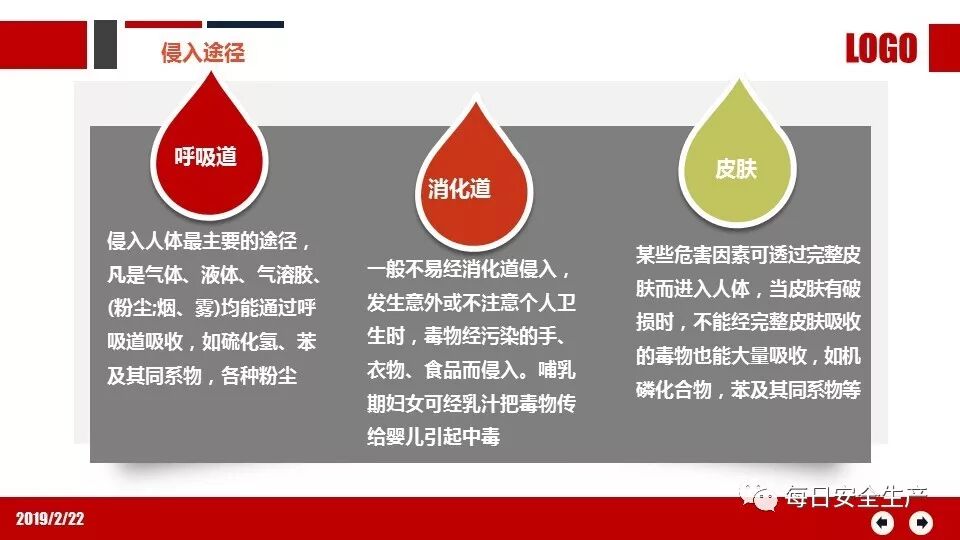 侵入途径

LOGO

呼吸道

侵入人体最主要的途径，凡是气体、液体、气溶胶、(粉尘;烟、雾)均能通过呼吸道吸收，如硫化氢、苯及其同系物，各种粉尘

消化道

一般不易经消化道侵入，发生意外或不注意个人卫生时，毒物经污染的手、衣物、食品而侵入。哺乳期妇女可经乳汁把毒物传给婴儿引起中毒

皮肤

某些危害因素可透过完整皮肤而进入人体，当皮肤有破损时，不能经完整皮肤吸收的毒物也能大量吸收，如机磷化合物，苯及其同系物等

2019/2/22

每日安全生产